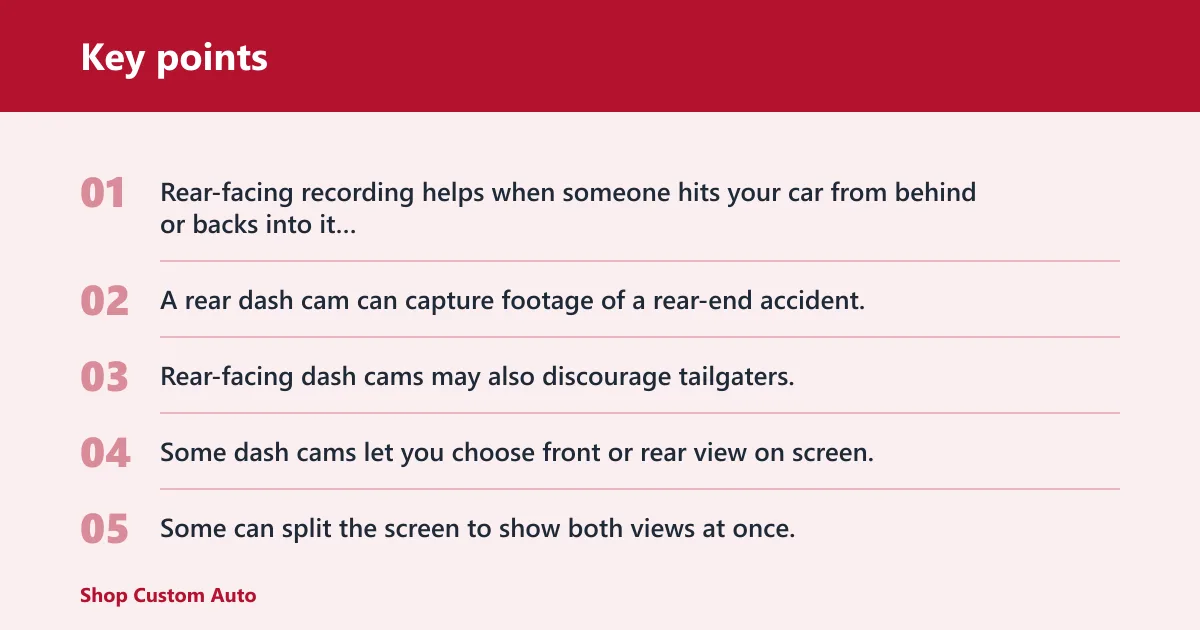 Key points

01 Rear-facing recording helps when someone hits your car from behind or backs into it...

02 A rear dash cam can capture footage of a rear-end accident.

03 Rear-facing dash cams may also discourage tailgaters.

04 Some dash cams let you choose front or rear view on screen.

05 Some can split the screen to show both views at once.

Shop Custom Auto